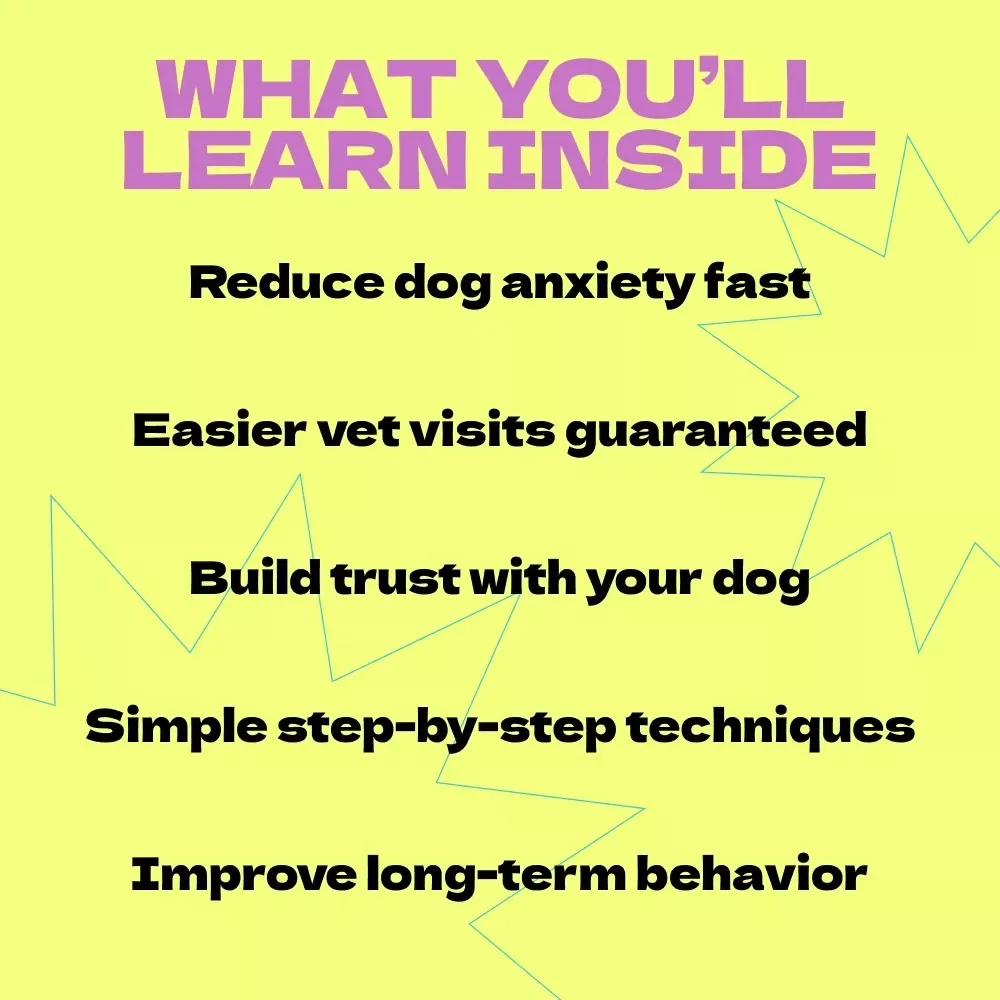 WHAT YOU'LL LEARN INSIDE

Reduce dog anxiety fast

Easier vet visits guaranteed

Build trust with your dog

Simple step-by-step techniques

Improve long-term behavior